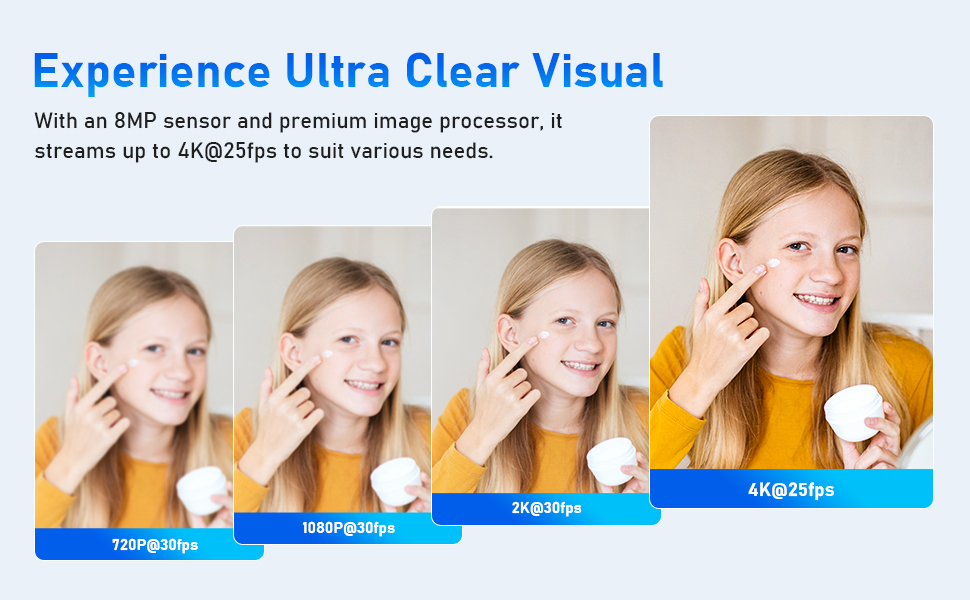 Experience Ultra Clear Visual

With an 8MP sensor and premium image processor, it streams up to 4K@25fps to suit various needs.

720P@30fps

1080P@30fps

2K@30fps

4K@25fps